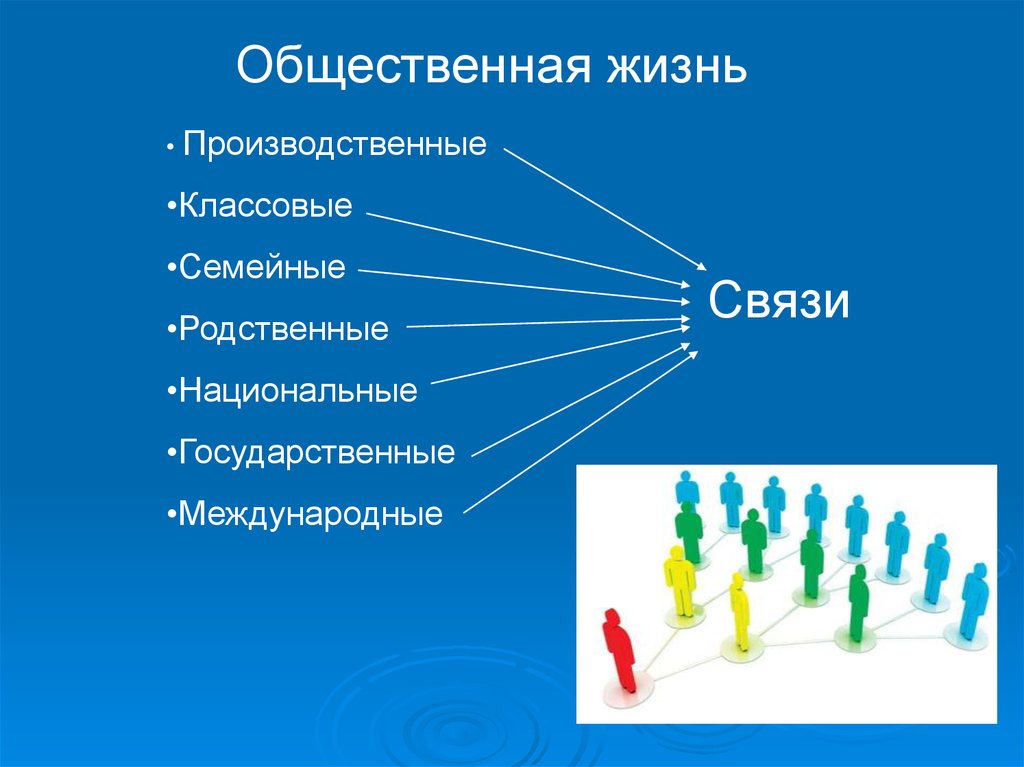 Общественная жизнь

• Производственные
•Классовые
•Семейные
•Родственные
•Национальные
•Государственные
•Международные

Связи